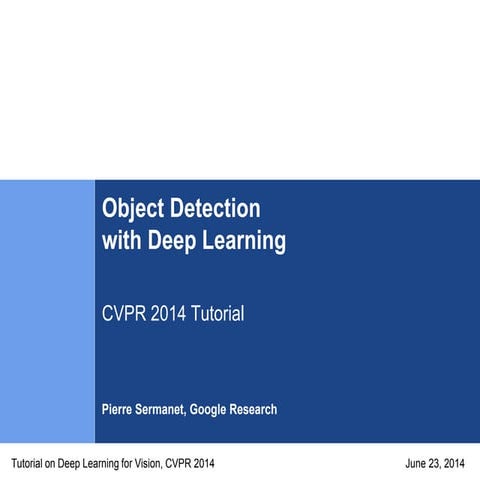 Object Detection with Deep Learning

CVPR 2014 Tutorial

Pierre Sermanet, Google Research

Tutorial on Deep Learning for Vision, CVPR 2014

June 23, 2014